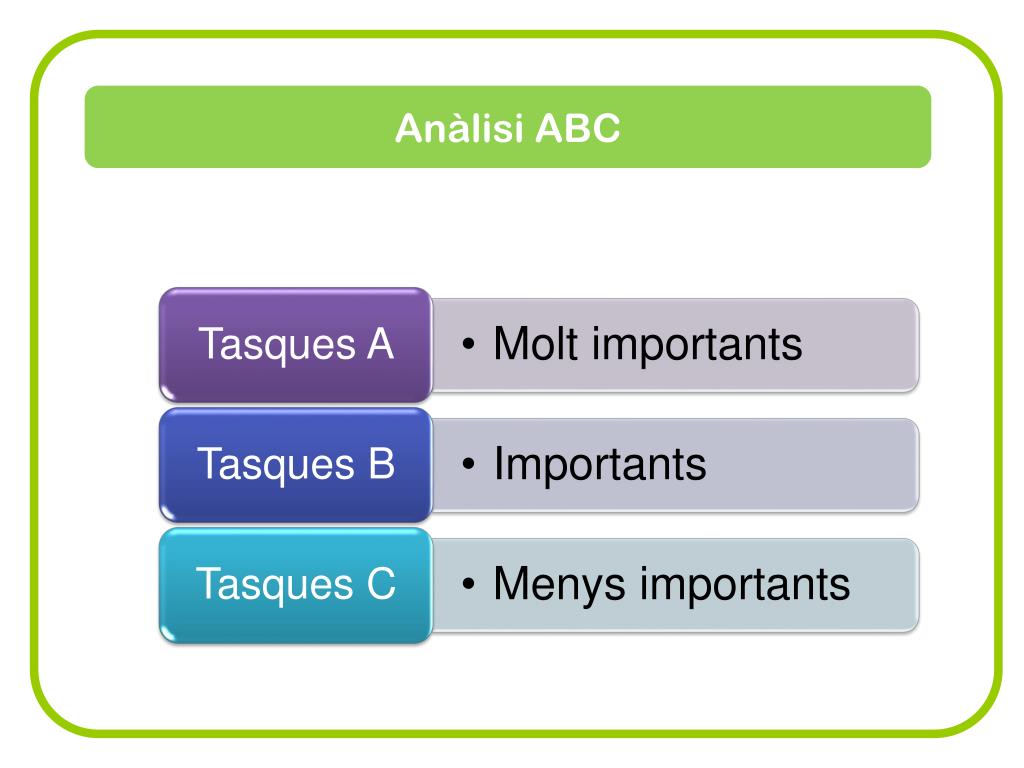 Anàlisi ABC

Tasques A
• Molt importants

Tasques B
• Importants

Tasques C
• Menys importants